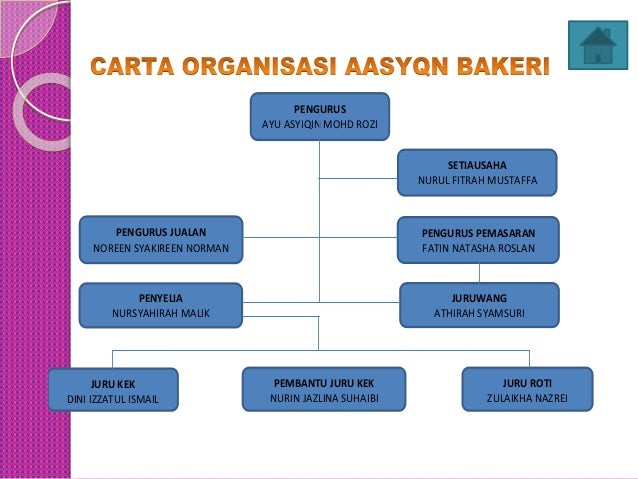 CARTA ORGANISASI AASYQN BAKERI

PENGURUS
AYU ASYIQIN MOHD ROZI

SETIAUSAHA
NURUL FITRAH MUSTAFFA

PENGURUS JUALAN
NOREEN SYAKIREEN NORMAN

PENGURUS PEMASARAN
FATIN NATASHA ROSLAN

PENYELIA
NURSYAHIRAH MALIK

JURUWANG
ATHIRAH SYAMSURI

JURU KEK
DINI IZZATUL ISMAIL

PEMBANTU JURU KEK
NURIN JAZLINA SUHAIBI

JURU ROTI
ZULAIKHA NAZREI